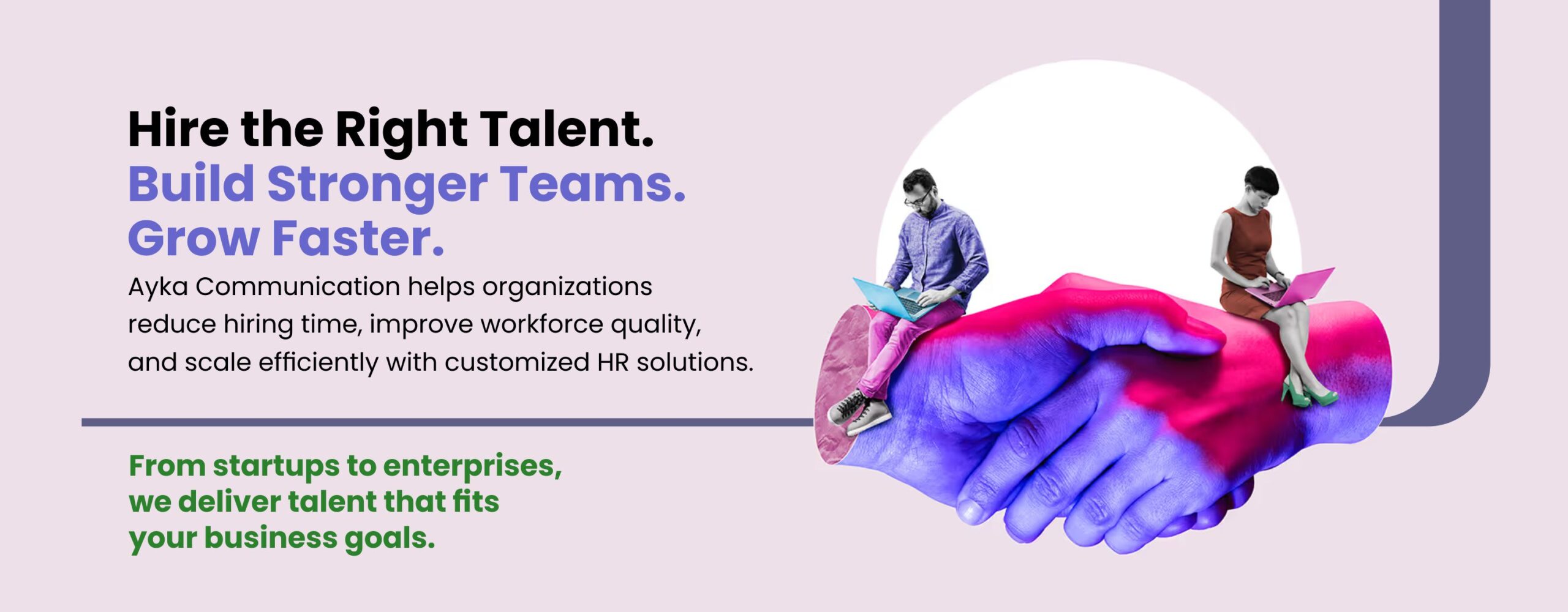 Hire the Right Talent.
Build Stronger Teams.
Grow Faster.

Ayka Communication helps organizations reduce hiring time, improve workforce quality, and scale efficiently with customized HR solutions.

From startups to enterprises, we deliver talent that fits your business goals.